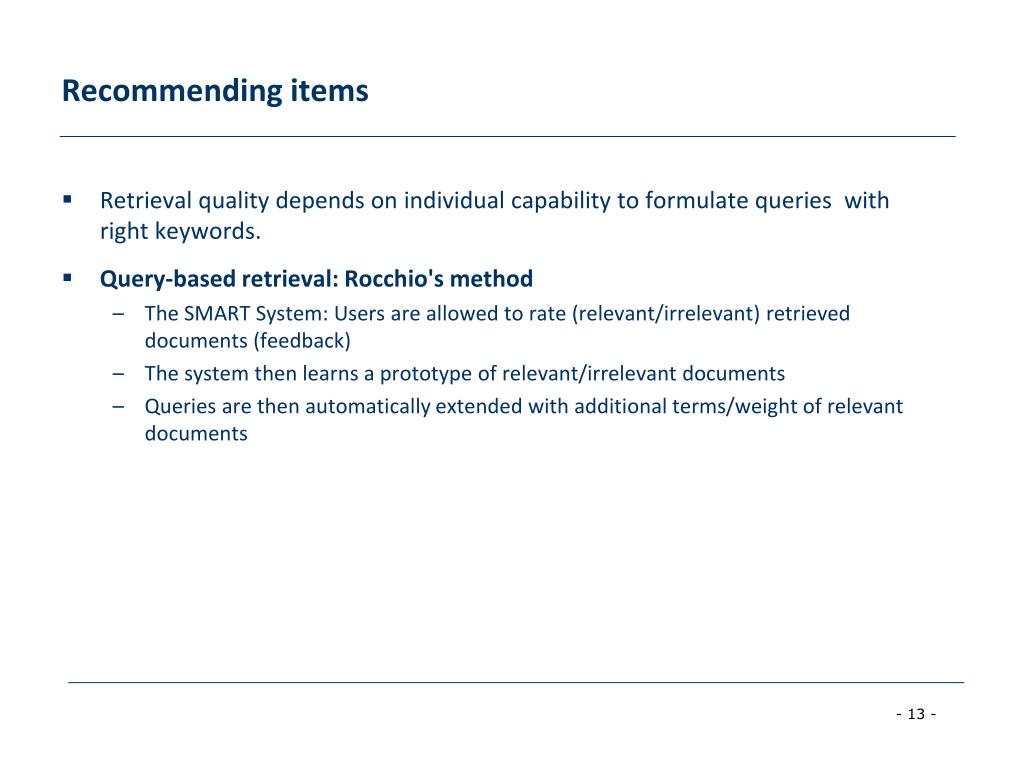 Recommending items

▪ Retrieval quality depends on individual capability to formulate queries with right keywords.

▪ Query-based retrieval: Rocchio's method
– The SMART System: Users are allowed to rate (relevant/irrelevant) retrieved documents (feedback)
– The system then learns a prototype of relevant/irrelevant documents
– Queries are then automatically extended with additional terms/weight of relevant documents

- 13 -